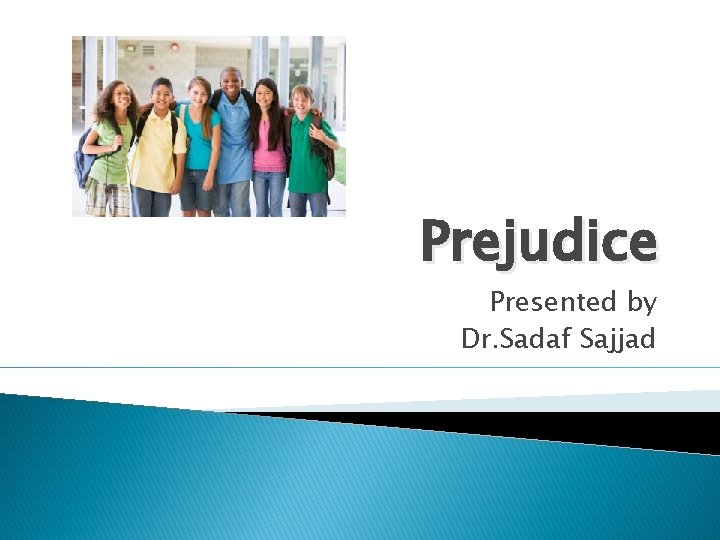 Prejudice

Presented by
Dr.Sadaf Sajjad